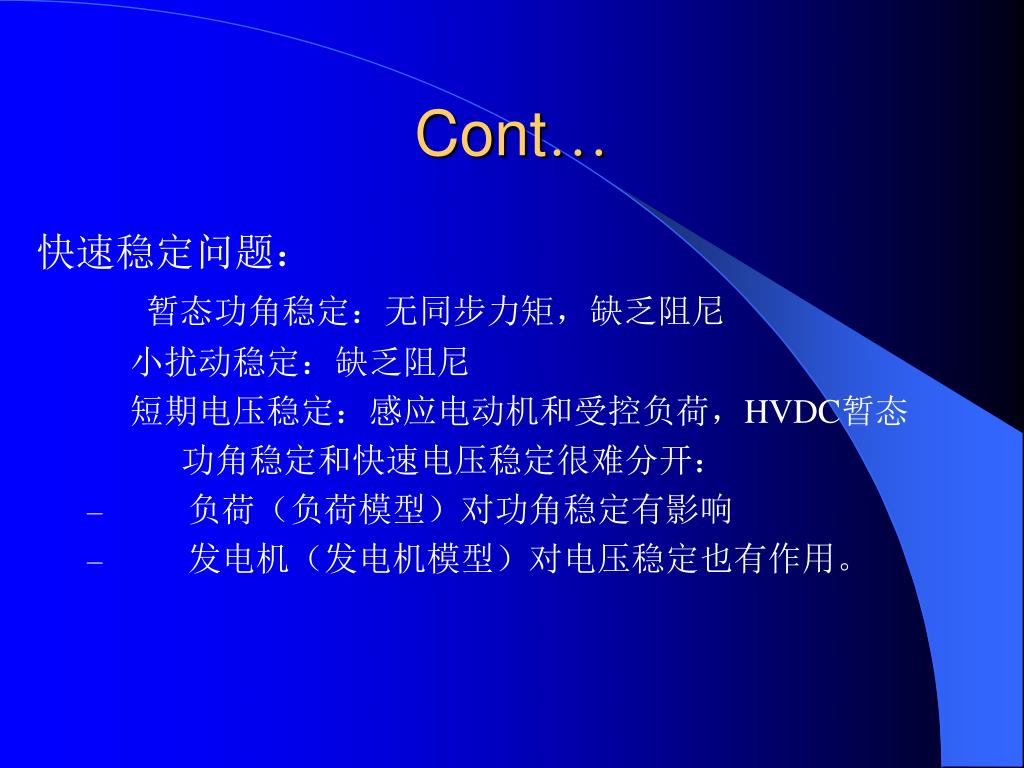 Cont…

快速稳定问题：

暂态功角稳定：无同步力矩，缺乏阻尼

小扰动稳定：缺乏阻尼

短期电压稳定：感应电动机和受控负荷，HVDC暂态

功角稳定和快速电压稳定很难分开：

– 负荷（负荷模型）对功角稳定有影响

– 发电机（发电机模型）对电压稳定也有作用。